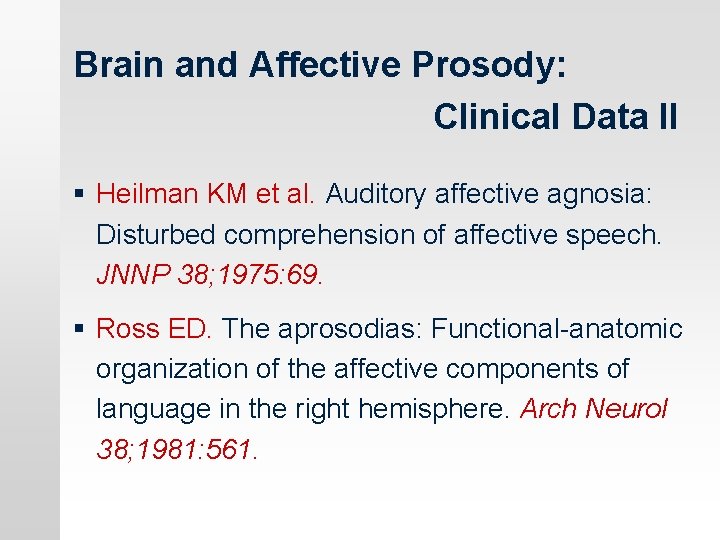 Brain and Affective Prosody:
Clinical Data II

▪ Heilman KM et al. Auditory affective agnosia: Disturbed comprehension of affective speech. JNNP 38;1975:69.

▪ Ross ED. The aprosodias: Functional-anatomic organization of the affective components of language in the right hemisphere. Arch Neurol 38;1981:561.